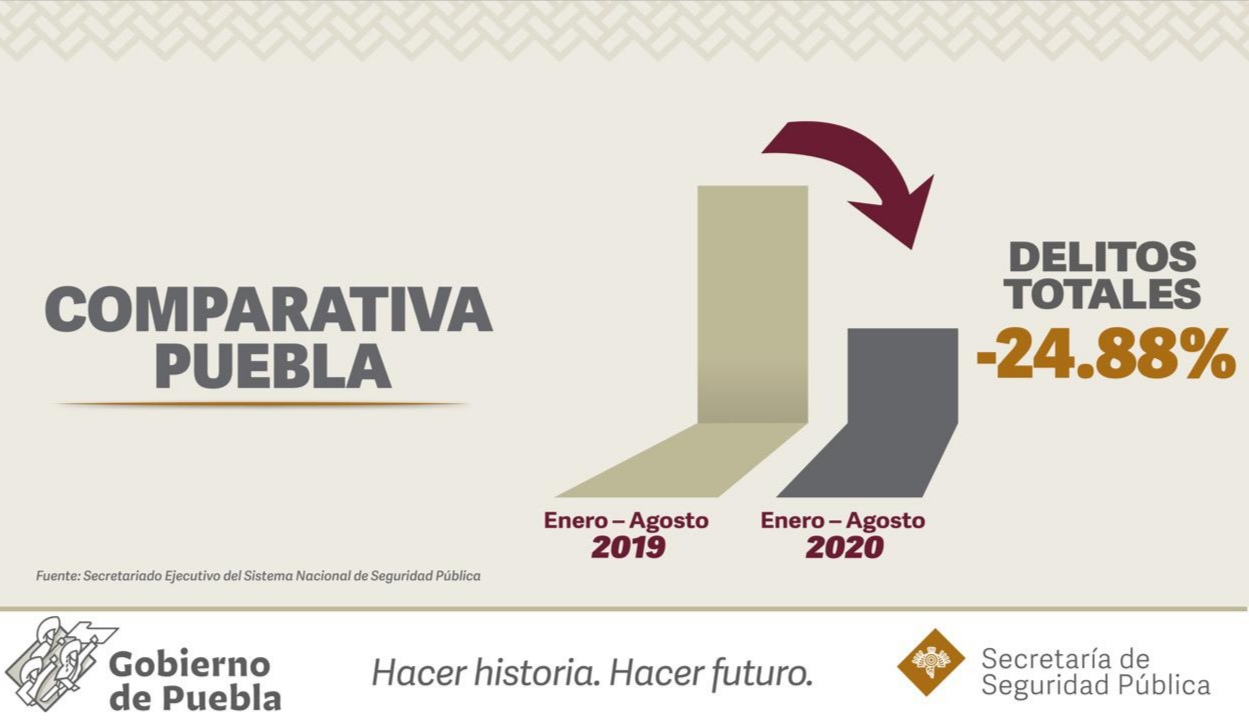 COMPARATIVA PUEBLA

DELITOS TOTALES
-24.88%

Enero – Agosto
2019

Enero – Agosto
2020

Fuente: Secretariado Ejecutivo del Sistema Nacional de Seguridad Pública

Gobierno de Puebla

Hacer historia. Hacer futuro.

Secretaría de Seguridad Pública